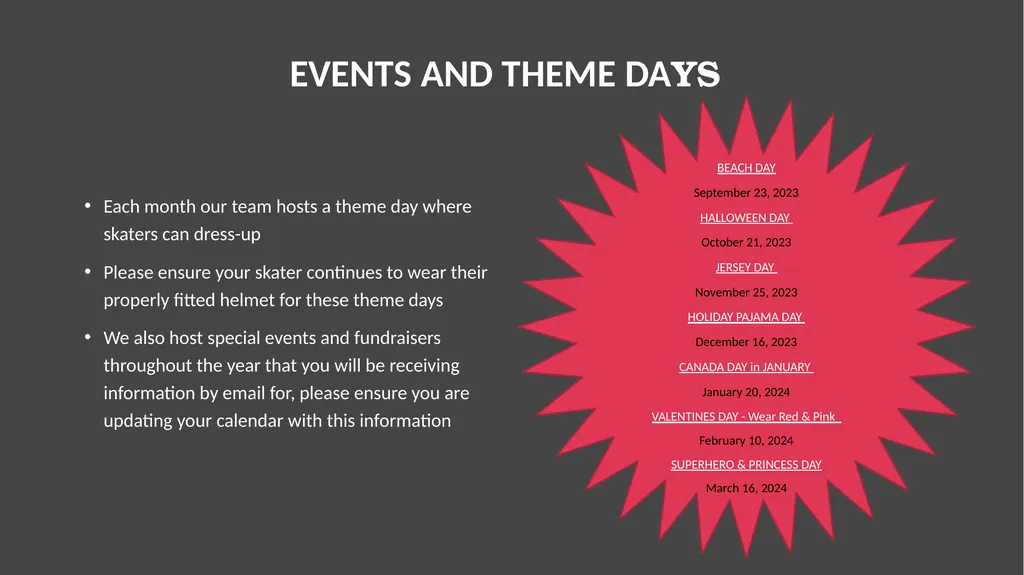 EVENTS AND THEME DAYS

• Each month our team hosts a theme day where skaters can dress-up

• Please ensure your skater continues to wear their properly fitted helmet for these theme days

• We also host special events and fundraisers throughout the year that you will be receiving information by email for, please ensure you are updating your calendar with this information

BEACH DAY
September 23, 2023
HALLOWEEN DAY
October 21, 2023
JERSEY DAY
November 25, 2023
HOLIDAY PAJAMA DAY
December 16, 2023
CANADA DAY in JANUARY
January 20, 2024
VALENTINES DAY - Wear Red & Pink
February 10, 2024
SUPERHERO & PRINCESS DAY
March 16, 2024